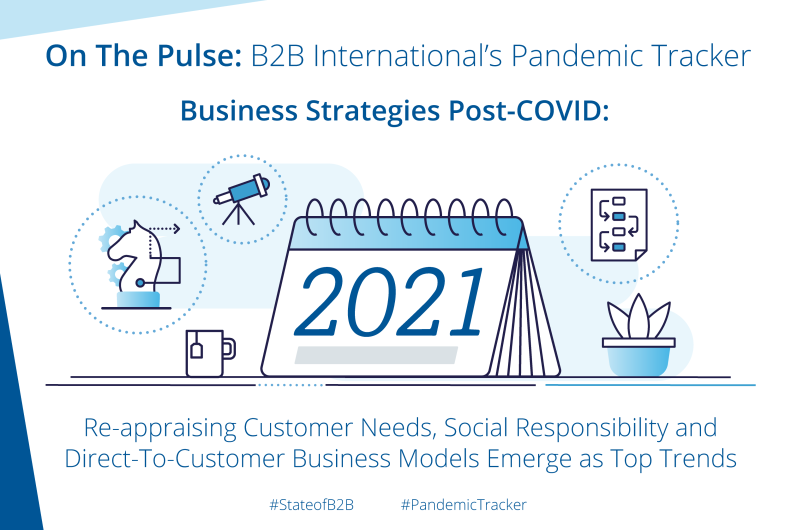 On The Pulse: B2B International's Pandemic Tracker

Business Strategies Post-COVID:

2021

Re-appraising Customer Needs, Social Responsibility and Direct-To-Customer Business Models Emerge as Top Trends

#StateofB2B #PandemicTracker